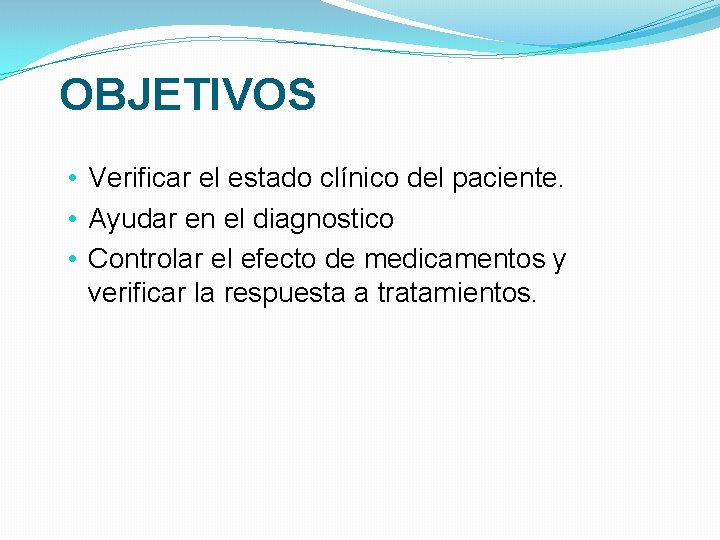 OBJETIVOS

• Verificar el estado clínico del paciente.
• Ayudar en el diagnostico
• Controlar el efecto de medicamentos y verificar la respuesta a tratamientos.